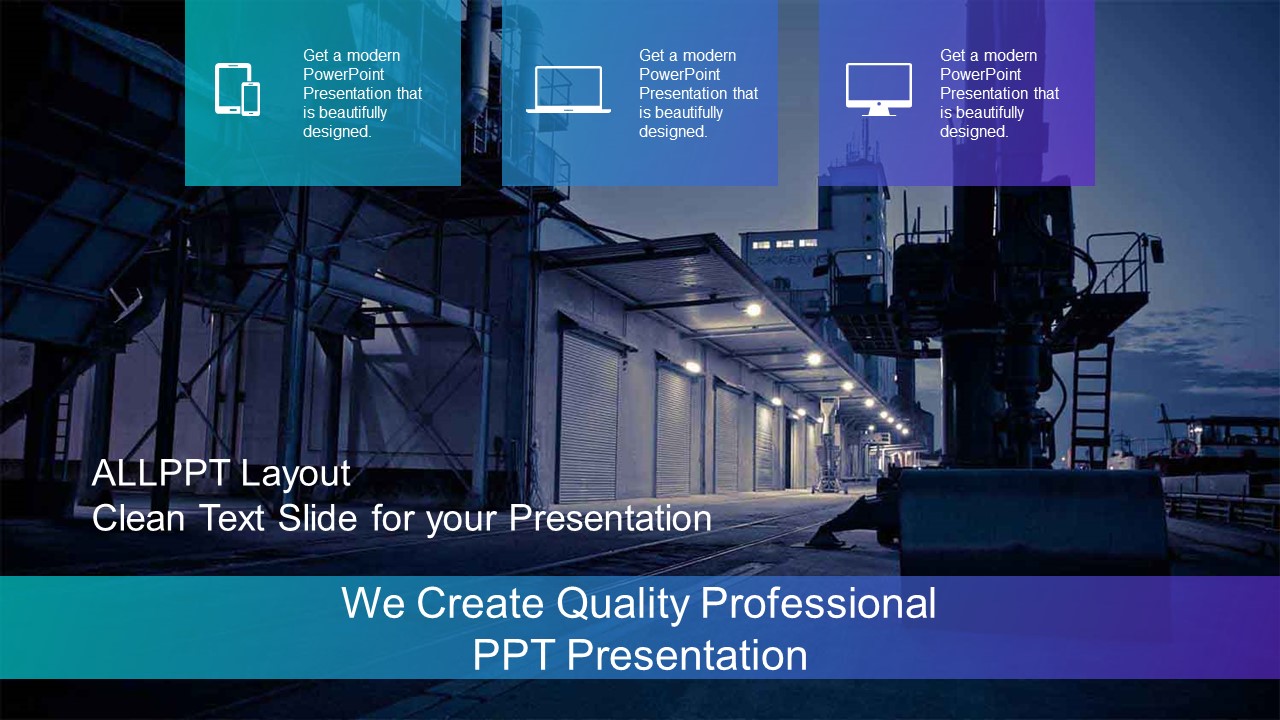 Get a modern PowerPoint Presentation that is beautifully designed.

Get a modern PowerPoint Presentation that is beautifully designed.

Get a modern PowerPoint Presentation that is beautifully designed.

ALLPPT Layout
Clean Text Slide for your Presentation

We Create Quality Professional PPT Presentation